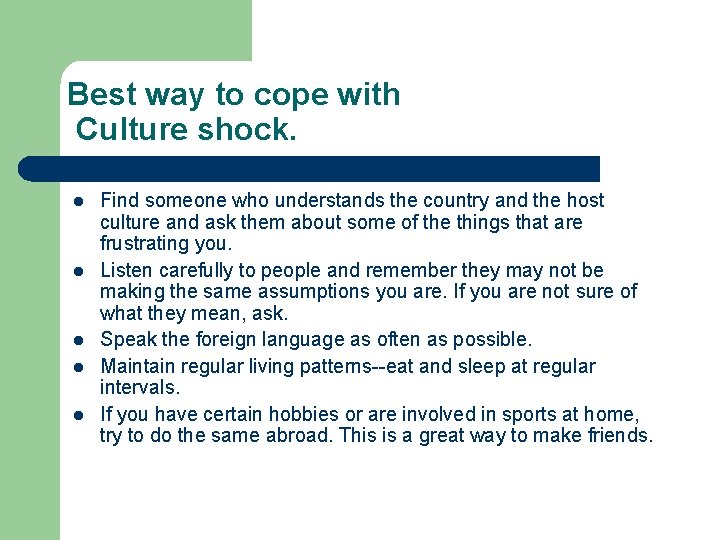 Best way to cope with
Culture shock.

- Find someone who understands the country and the host culture and ask them about some of the things that are frustrating you.
- Listen carefully to people and remember they may not be making the same assumptions you are. If you are not sure of what they mean, ask.
- Speak the foreign language as often as possible.
- Maintain regular living patterns--eat and sleep at regular intervals.
- If you have certain hobbies or are involved in sports at home, try to do the same abroad. This is a great way to make friends.